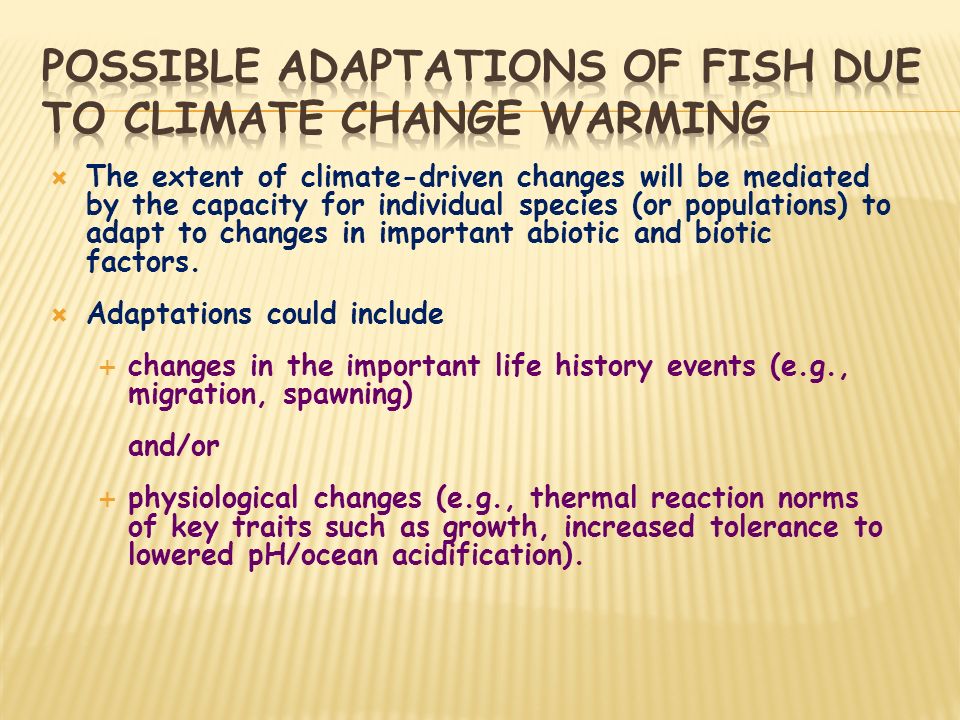 POSSIBLE ADAPTATIONS OF FISH DUE TO CLIMATE CHANGE WARMING

The extent of climate-driven changes will be mediated by the capacity for individual species (or populations) to adapt to changes in important abiotic and biotic factors.

Adaptations could include

changes in the important life history events (e.g., migration, spawning)

and/or

physiological changes (e.g., thermal reaction norms of key traits such as growth, increased tolerance to lowered pH/ocean acidification).